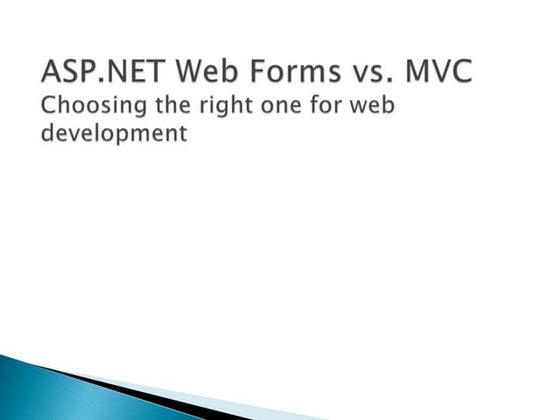 ASP.NET Web Forms vs. MVC
Choosing the right one for web development